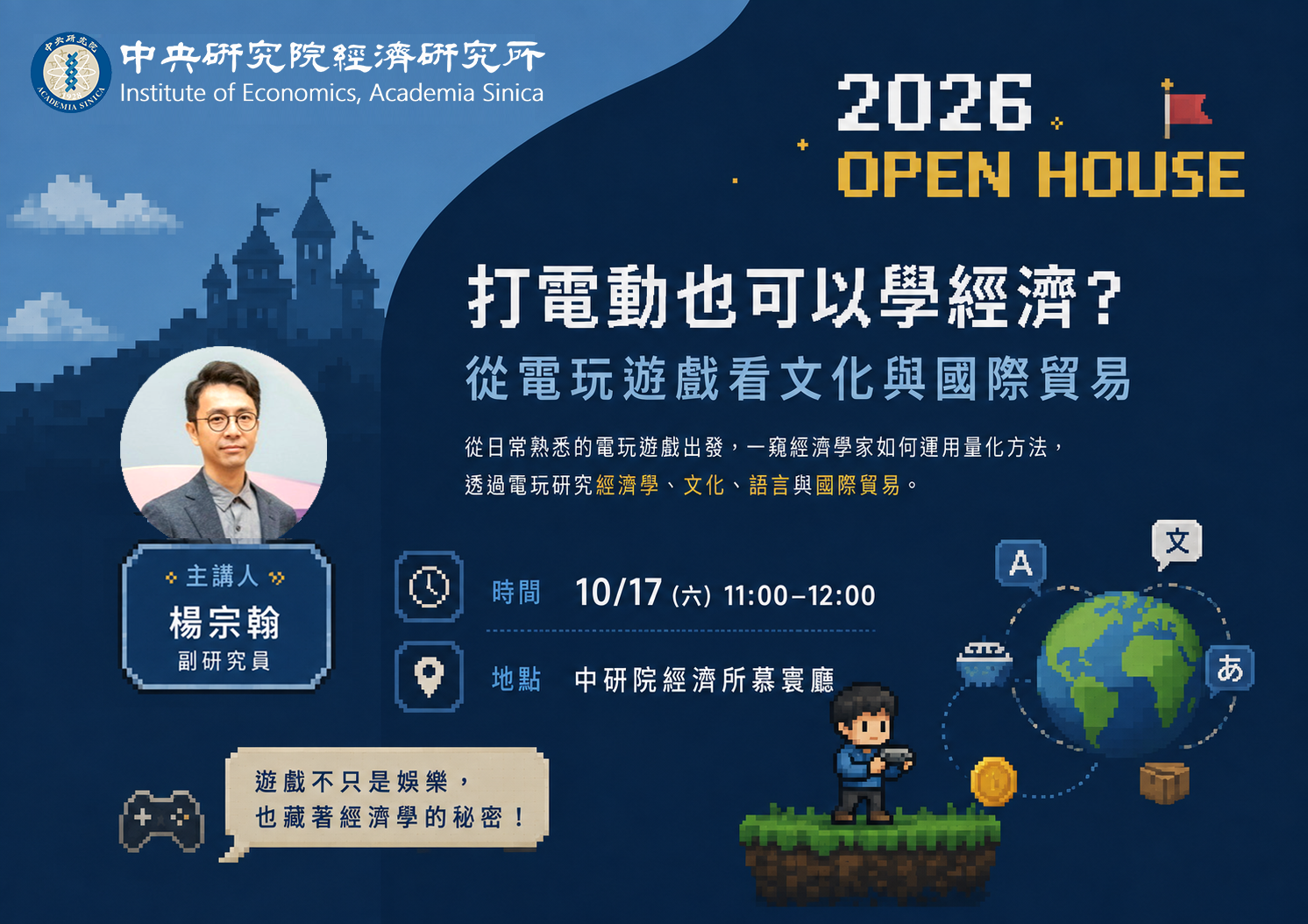 中央研究院 ACADEMIA SINICA

中央研究院經濟研究所
Institute of Economics, Academia Sinica

2026
OPEN HOUSE

打電動也可以學經濟？
從電玩遊戲看文化與國際貿易

從日常熟悉的電玩遊戲出發，一窺經濟學家如何運用量化方法，透過電玩研究經濟學、文化、語言與國際貿易。

主講人
楊宗翰
副研究員

時間 10/17 (六) 11:00–12:00

地點 中研院經濟所慕寰廳

A
文
あ

遊戲不只是娛樂，
也藏著經濟學的秘密！